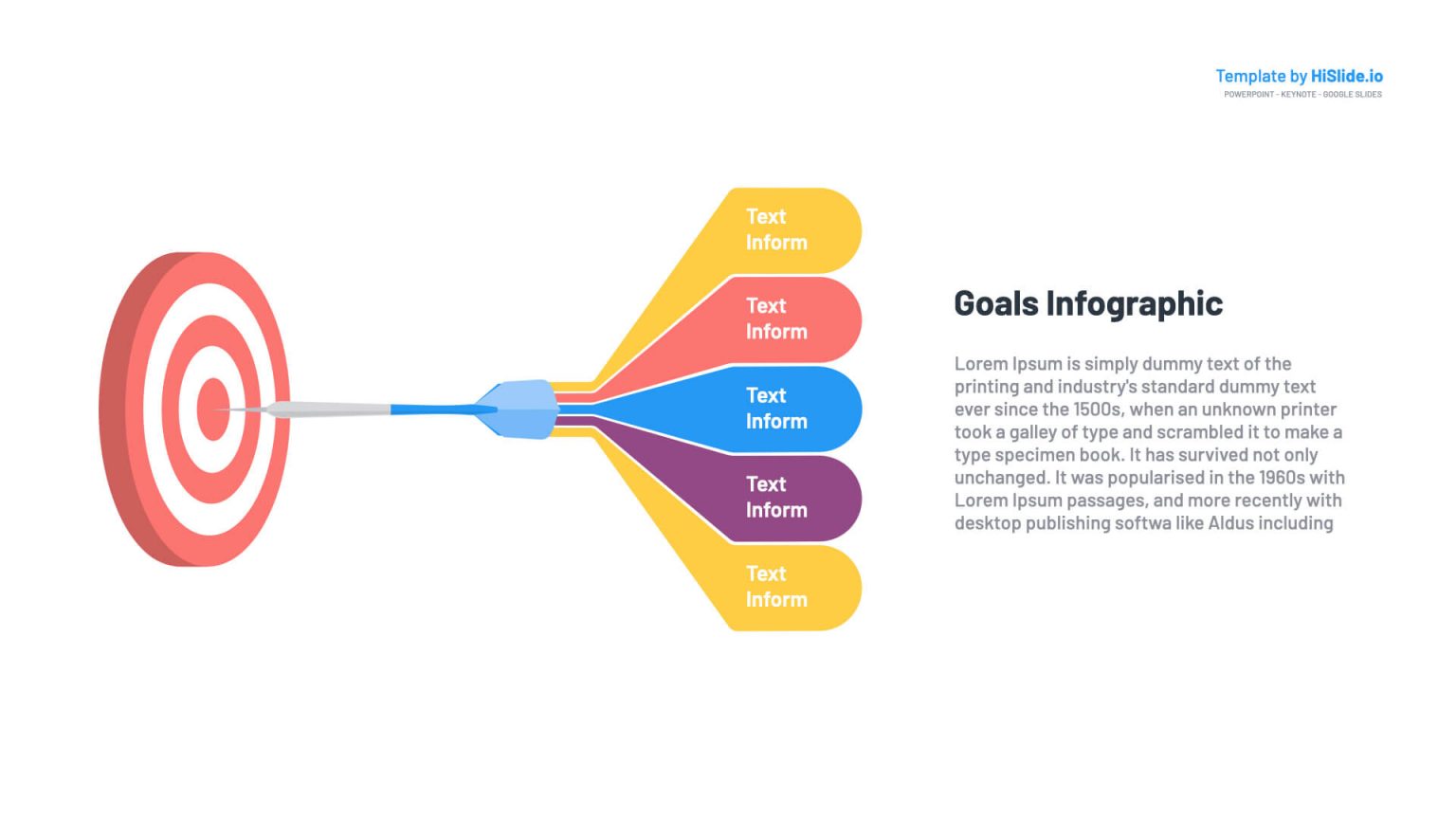 Template by HiSlide.io
POWERPOINT - KEYNOTE - GOOGLE SLIDES

Text Inform

Text Inform

Text Inform

Text Inform

Text Inform

Goals Infographic

Lorem Ipsum is simply dummy text of the printing and industry's standard dummy text ever since the 1500s, when an unknown printer took a galley of type and scrambled it to make a type specimen book. It has survived not only unchanged. It was popularised in the 1960s with Lorem Ipsum passages, and more recently with desktop publishing softwa like Aldus including